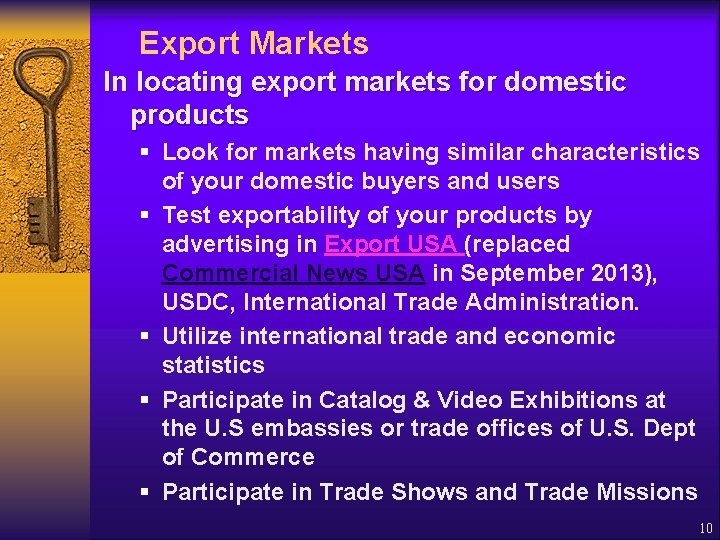 Export Markets

In locating export markets for domestic products

▪ Look for markets having similar characteristics of your domestic buyers and users

▪ Test exportability of your products by advertising in Export USA (replaced Commercial News USA in September 2013), USDC, International Trade Administration.

▪ Utilize international trade and economic statistics

▪ Participate in Catalog & Video Exhibitions at the U.S embassies or trade offices of U.S. Dept of Commerce

▪ Participate in Trade Shows and Trade Missions

10